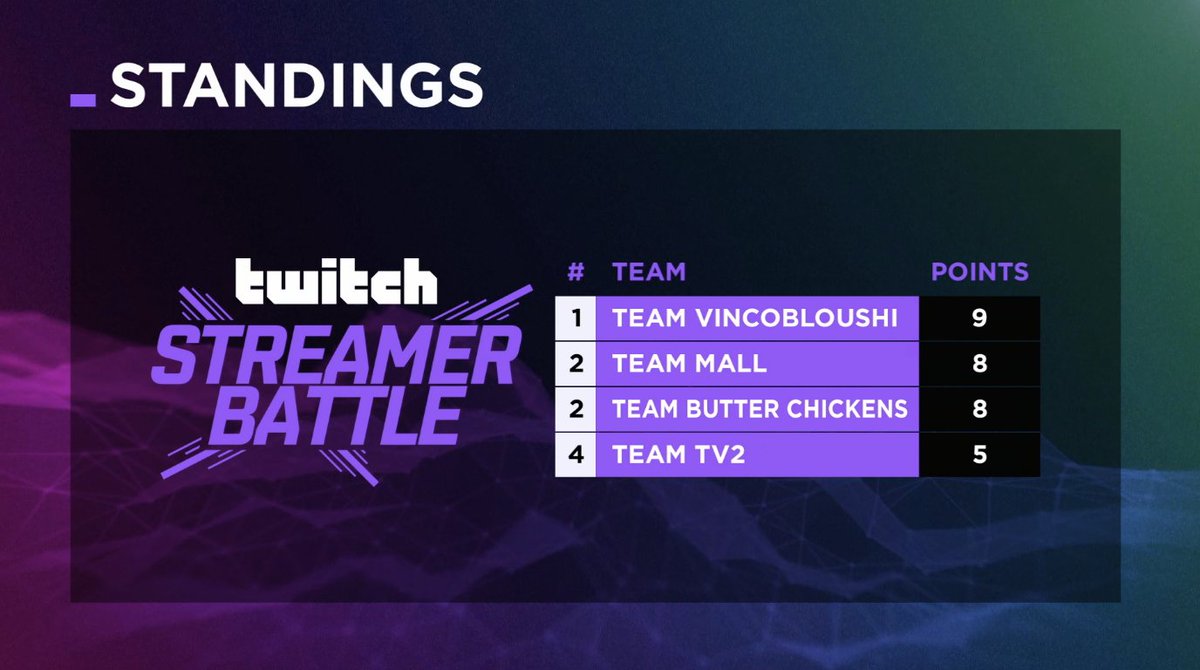 STANDINGS

twitch
STREAMER BATTLE

| # | TEAM | POINTS |
|---|---|---|
| 1 | TEAM VINCOBLOUSHI | 9 |
| 2 | TEAM MALL | 8 |
| 2 | TEAM BUTTER CHICKENS | 8 |
| 4 | TEAM TV2 | 5 |